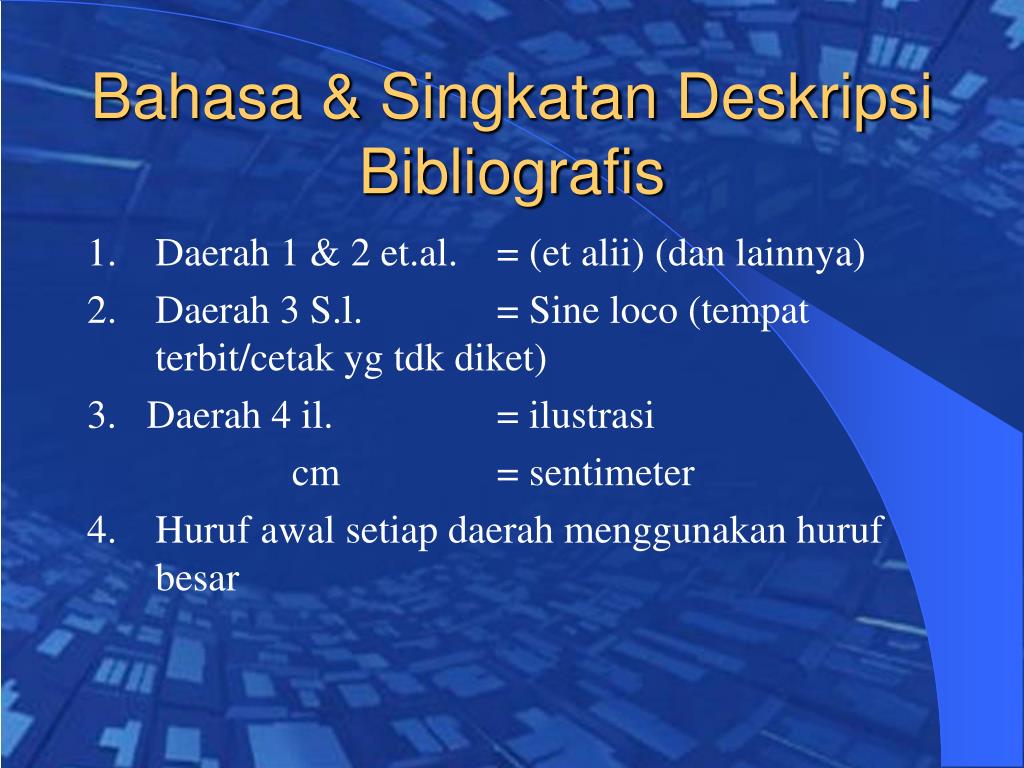 Bahasa & Singkatan Deskripsi Bibliografis

1. Daerah 1 & 2 et.al. = (et alii) (dan lainnya)
2. Daerah 3 S.l. = Sine loco (tempat terbit/cetak yg tdk diket)
3. Daerah 4 il. = ilustrasi
cm = sentimeter
4. Huruf awal setiap daerah menggunakan huruf besar